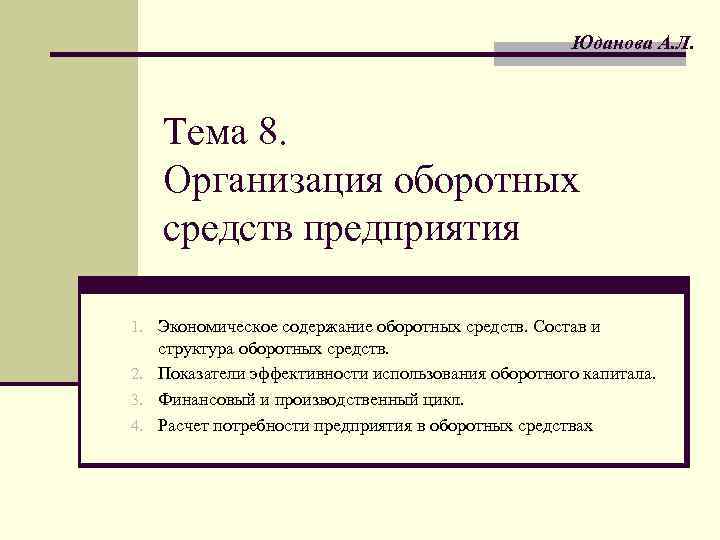 Юданова А.Л.

Тема 8.
Организация оборотных средств предприятия

1. Экономическое содержание оборотных средств. Состав и структура оборотных средств.
2. Показатели эффективности использования оборотного капитала.
3. Финансовый и производственный цикл.
4. Расчет потребности предприятия в оборотных средствах